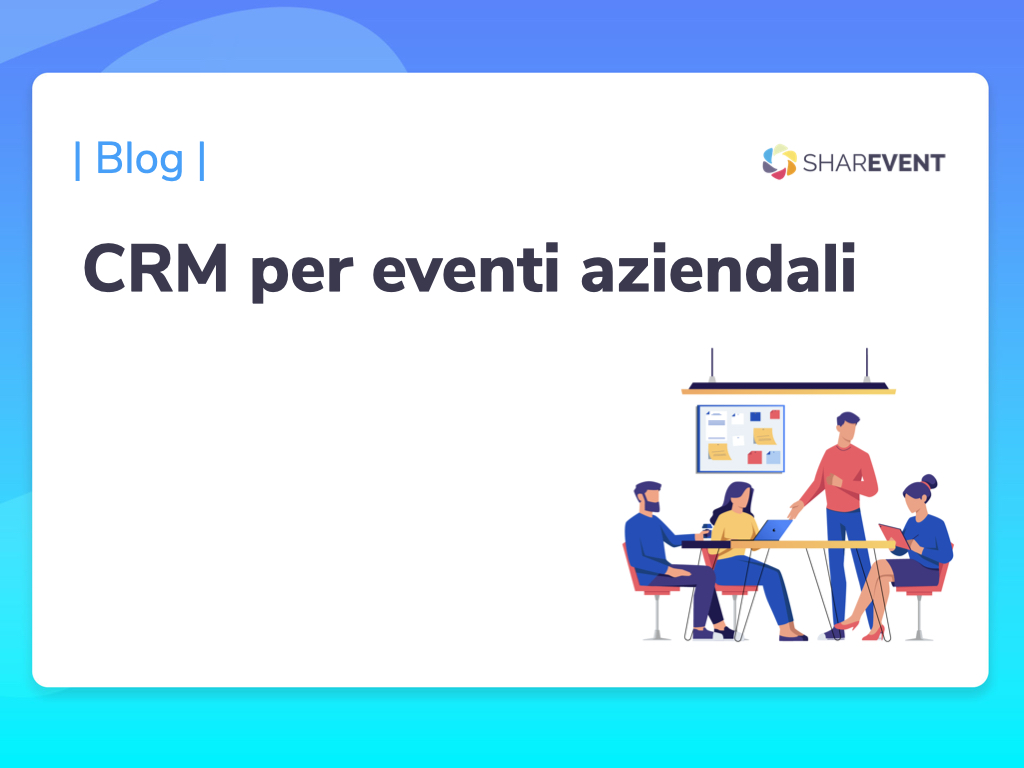 | Blog |

SHAREVENT

CRM per eventi aziendali